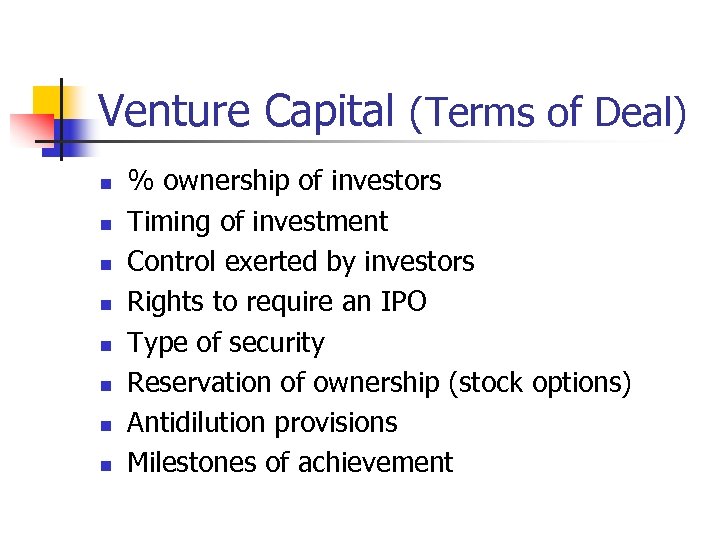 Venture Capital (Terms of Deal)

- % ownership of investors
- Timing of investment
- Control exerted by investors
- Rights to require an IPO
- Type of security
- Reservation of ownership (stock options)
- Antidilution provisions
- Milestones of achievement